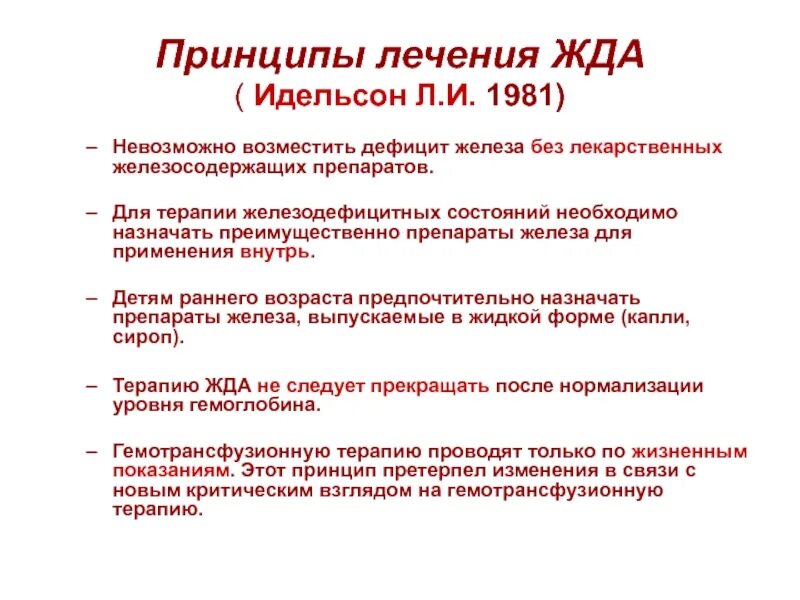 Принципы лечения ЖДА
( Идельсон Л.И. 1981)

– Невозможно возместить дефицит железа без лекарственных железосодержащих препаратов.

– Для терапии железодефицитных состояний необходимо назначать преимущественно препараты железа для применения внутрь.

– Детям раннего возраста предпочтительно назначать препараты железа, выпускаемые в жидкой форме (капли, сироп).

– Терапию ЖДА не следует прекращать после нормализации уровня гемоглобина.

– Гемотрансфузионную терапию проводят только по жизненным показаниям. Этот принцип претерпел изменения в связи с новым критическим взглядом на гемотрансфузионную терапию.